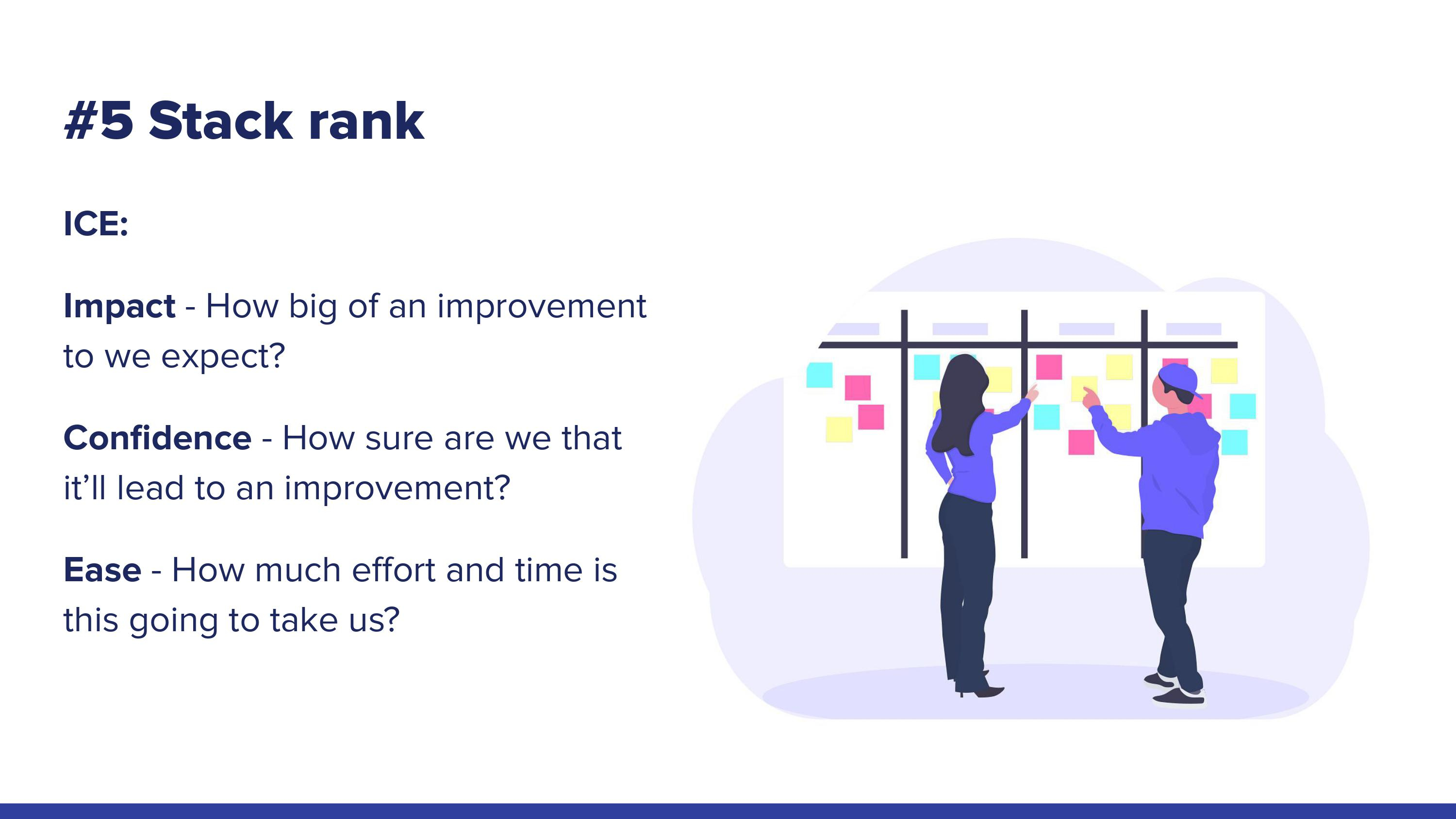 #5 Stack rank

ICE:

Impact - How big of an improvement to we expect?

Confidence - How sure are we that it’ll lead to an improvement?

Ease - How much effort and time is this going to take us?